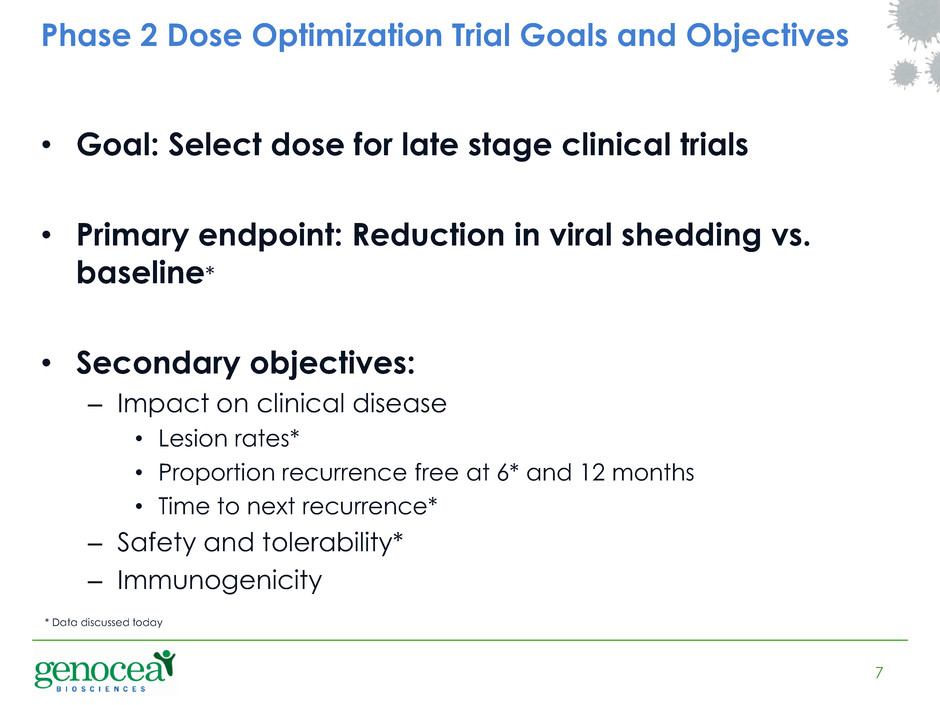 Phase 2 Dose Optimization Trial Goals and Objectives

• Goal: Select dose for late stage clinical trials

• Primary endpoint: Reduction in viral shedding vs. baseline*

• Secondary objectives:
– Impact on clinical disease
• Lesion rates*
• Proportion recurrence free at 6* and 12 months
• Time to next recurrence*
– Safety and tolerability*
– Immunogenicity

* Data discussed today

genocea BIOSCIENCES

7